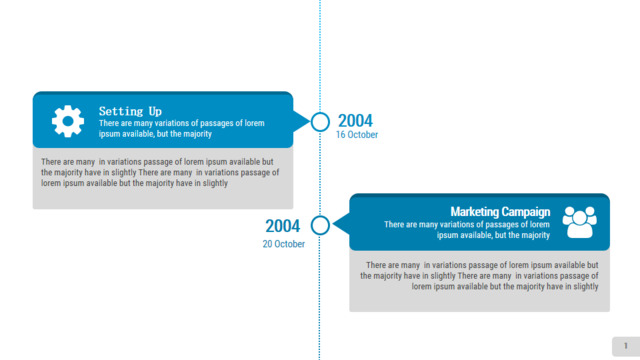 Setting Up
There are many variations of passages of lorem ipsum available, but the majority

There are many in variations passage of lorem ipsum available but the majority have in slightly There are many in variations passage of lorem ipsum available but the majority have in slightly

2004
16 October

2004
20 October

Marketing Campaign
There are many variations of passages of lorem ipsum available, but the majority

There are many in variations passage of lorem ipsum available but the majority have in slightly There are many in variations passage of lorem ipsum available but the majority have in slightly

1